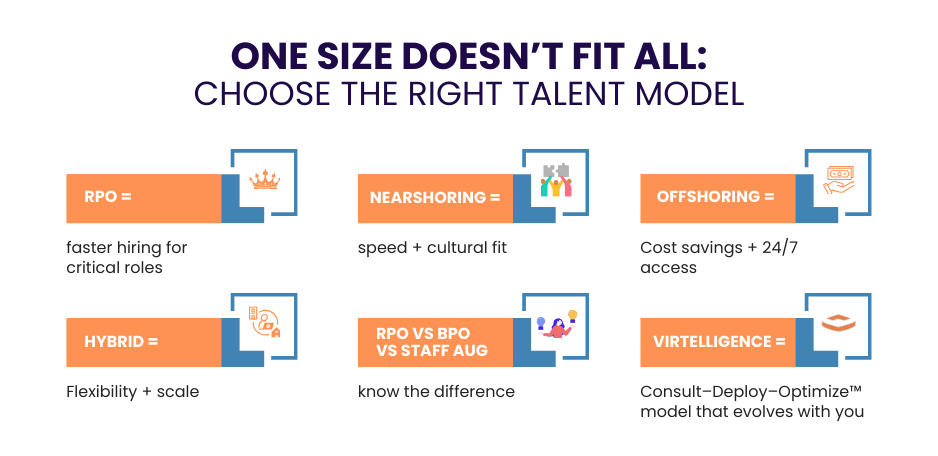 ONE SIZE DOESN'T FIT ALL:
CHOOSE THE RIGHT TALENT MODEL

RPO =

faster hiring for critical roles

NEARSHORING =

speed + cultural fit

OFFSHORING =

Cost savings + 24/7 access

HYBRID =

Flexibility + scale

RPO VS BPO VS STAFF AUG

know the difference

VIRTELLIGENCE =

Consult–Deploy–Optimize™ model that evolves with you